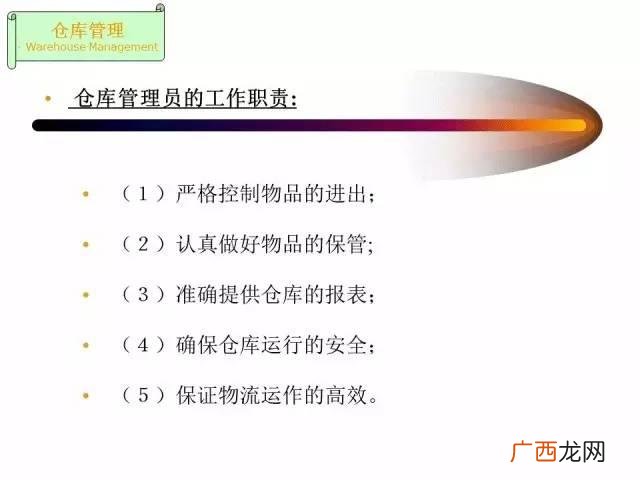 仓库管理
Warehouse Management

• 仓库管理员的工作职责:

• （１）严格控制物品的进出;

• （２）认真做好物品的保管;

• （３）准确提供仓库的报表;

• （４）确保仓库运行的安全;

• （５）保证物流运作的高效。

广西龙网